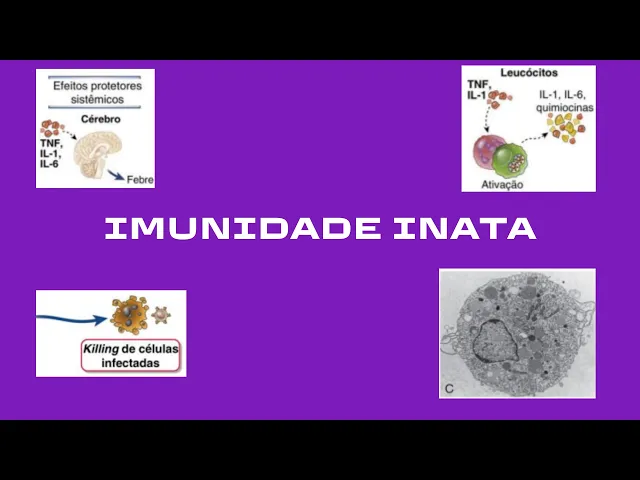 Efeitos protetores sistêmicos

Cérebro

TNF, IL-1, IL-6

Febre

Leucócitos

TNF, IL-1

IL-1, IL-6, quimiocinas

Ativação

IMUNIDADE INATA

Killing de células infectadas

C